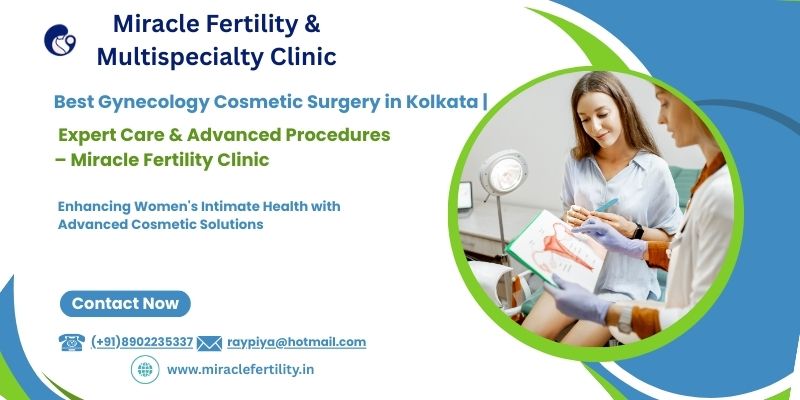 Miracle Fertility & Multispecialty Clinic

Best Gynecology Cosmetic Surgery in Kolkata |

Expert Care & Advanced Procedures – Miracle Fertility Clinic

Enhancing Women's Intimate Health with Advanced Cosmetic Solutions

Contact Now

(+91)8902235337 raypiya@hotmail.com

www.miraclefertility.in